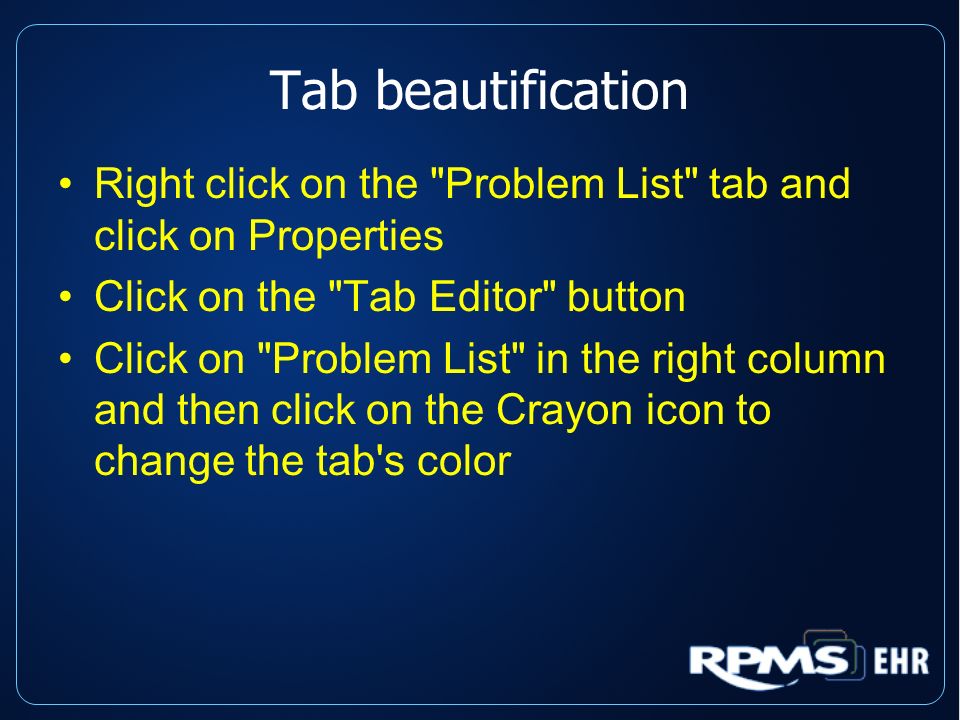 Tab beautification

• Right click on the "Problem List" tab and click on Properties
• Click on the "Tab Editor" button
• Click on "Problem List" in the right column and then click on the Crayon icon to change the tab's color

RPMS EHR